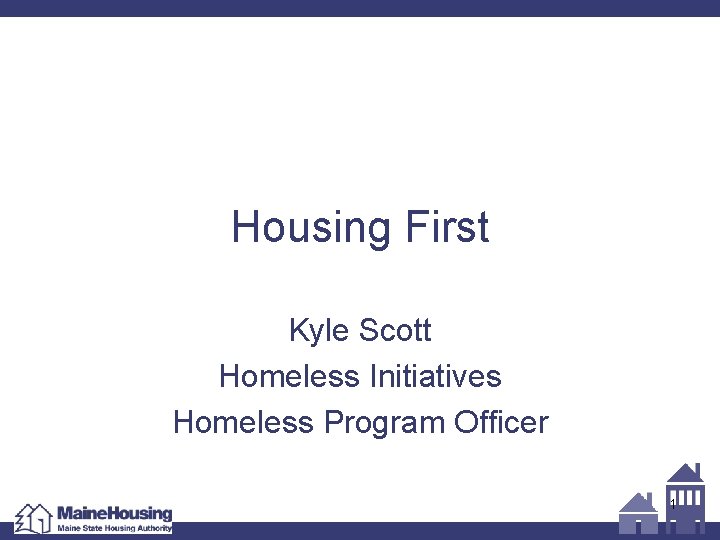 Housing First

Kyle Scott
Homeless Initiatives
Homeless Program Officer

MaineHousing
Maine State Housing Authority

1